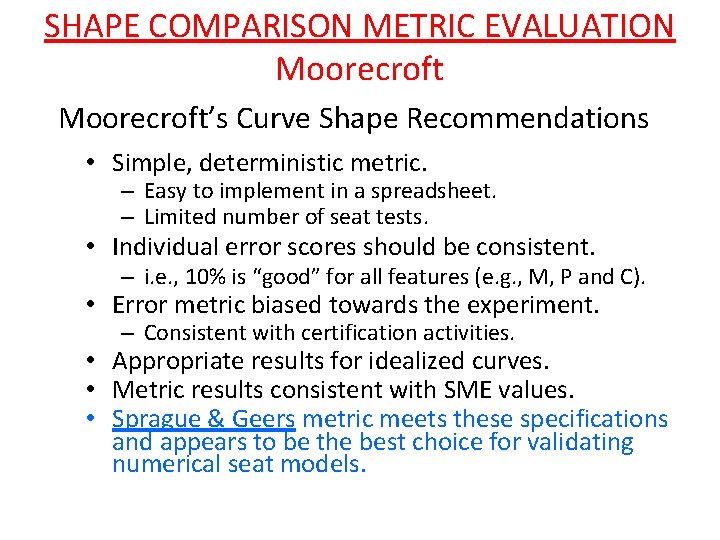 SHAPE COMPARISON METRIC EVALUATION
Moorecroft

Moorecroft's Curve Shape Recommendations

• Simple, deterministic metric.
– Easy to implement in a spreadsheet.
– Limited number of seat tests.
• Individual error scores should be consistent.
– i.e., 10% is "good" for all features (e.g., M, P and C).
• Error metric biased towards the experiment.
– Consistent with certification activities.
• Appropriate results for idealized curves.
• Metric results consistent with SME values.
• Sprague & Geers metric meets these specifications and appears to be the best choice for validating numerical seat models.